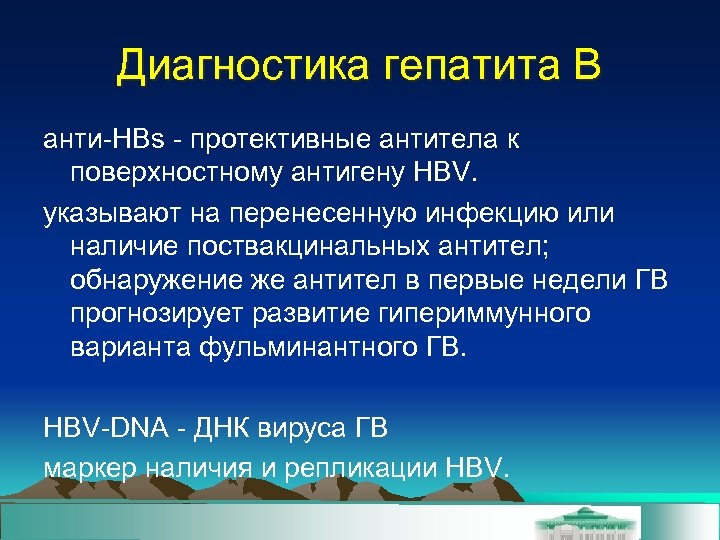 Диагностика гепатита В

анти-HBs - протективные антитела к поверхностному антигену HBV.

указывают на перенесенную инфекцию или наличие поствакцинальных антител; обнаружение же антител в первые недели ГВ прогнозирует развитие гипериммунного варианта фульминантного ГВ.

HBV-DNA - ДНК вируса ГВ

маркер наличия и репликации HBV.